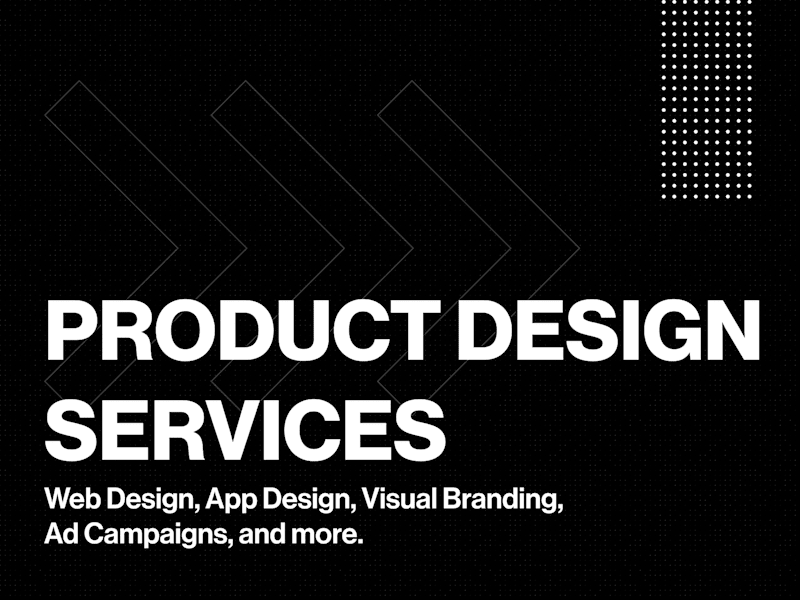 PRODUCT DESIGN SERVICES

Web Design, App Design, Visual Branding, Ad Campaigns, and more.